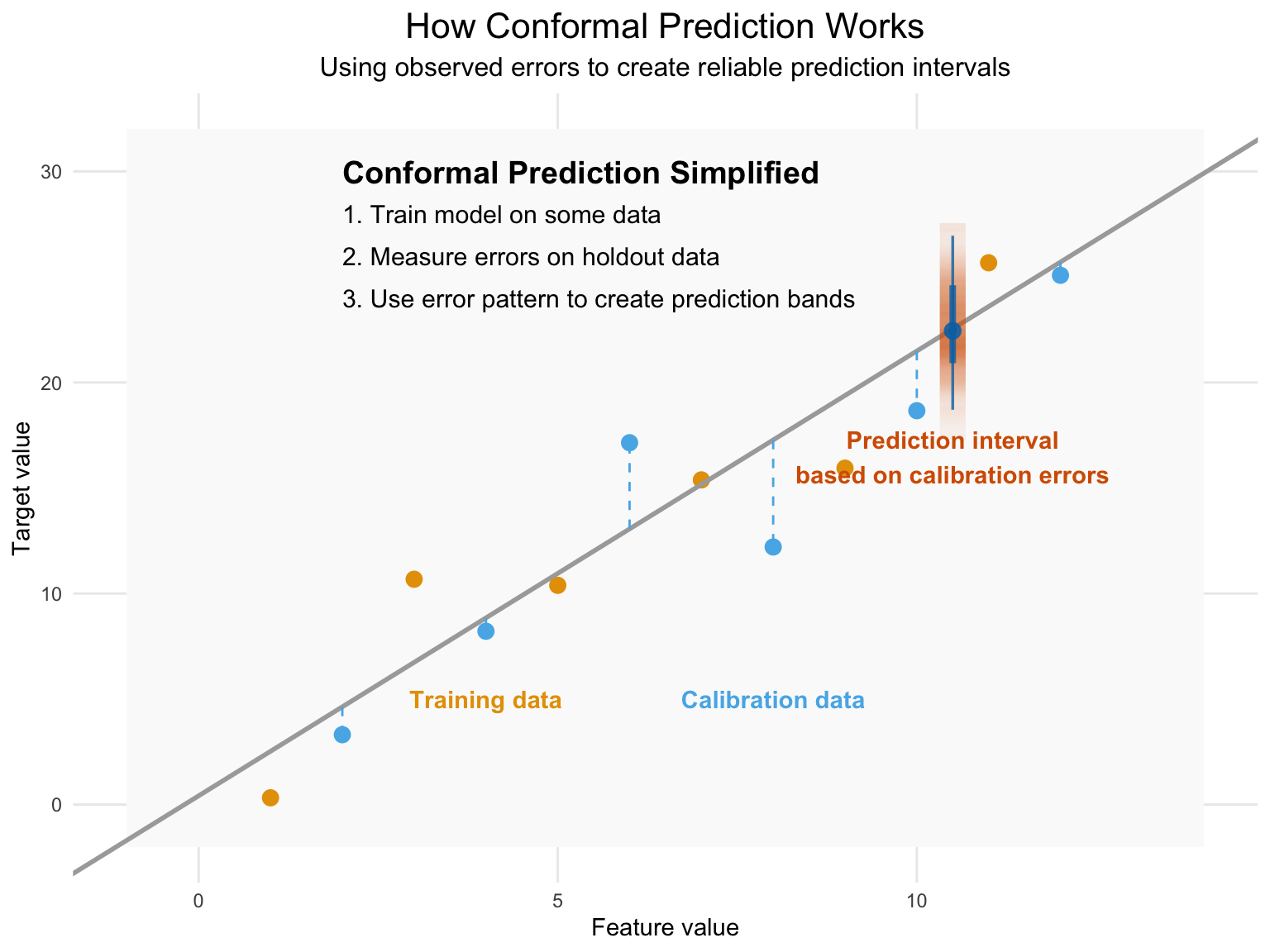 How Conformal Prediction Works
Using observed errors to create reliable prediction intervals

Conformal Prediction Simplified
1. Train model on some data
2. Measure errors on holdout data
3. Use error pattern to create prediction bands

Prediction interval
based on calibration errors

Training data
Calibration data

Target value
30
20
10
0

0
5
10
Feature value